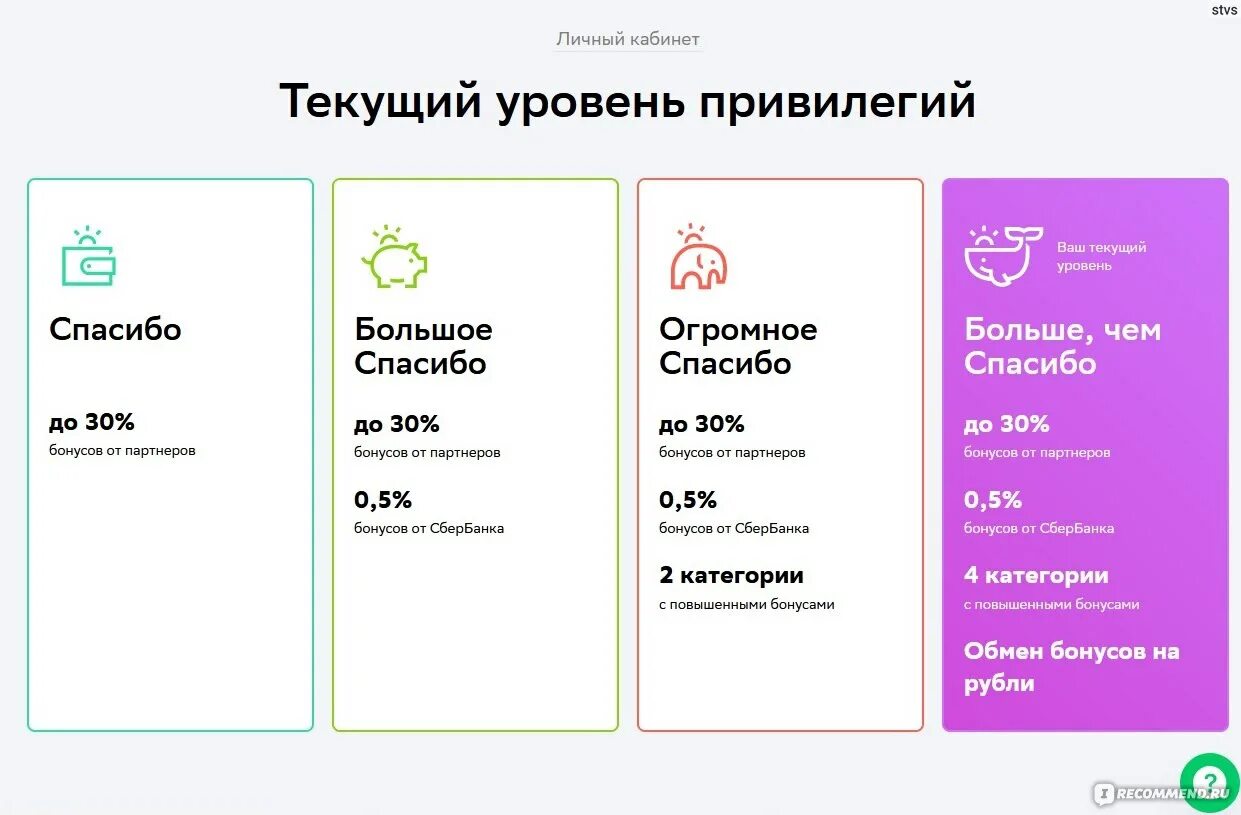 stvs

Личный кабинет

Текущий уровень привилегий

Спасибо

до 30%
бонусов от партнеров

Большое Спасибо

до 30%
бонусов от партнеров

0,5%
бонусов от СберБанка

Огромное Спасибо

до 30%
бонусов от партнеров

0,5%
бонусов от СберБанка

2 категории
с повышенными бонусами

Ваш текущий уровень

Больше, чем Спасибо

до 30%
бонусов от партнеров

0,5%
бонусов от СберБанка

4 категории
с повышенными бонусами

Обмен бонусов на рубли

?

IRECOMMEND.RU